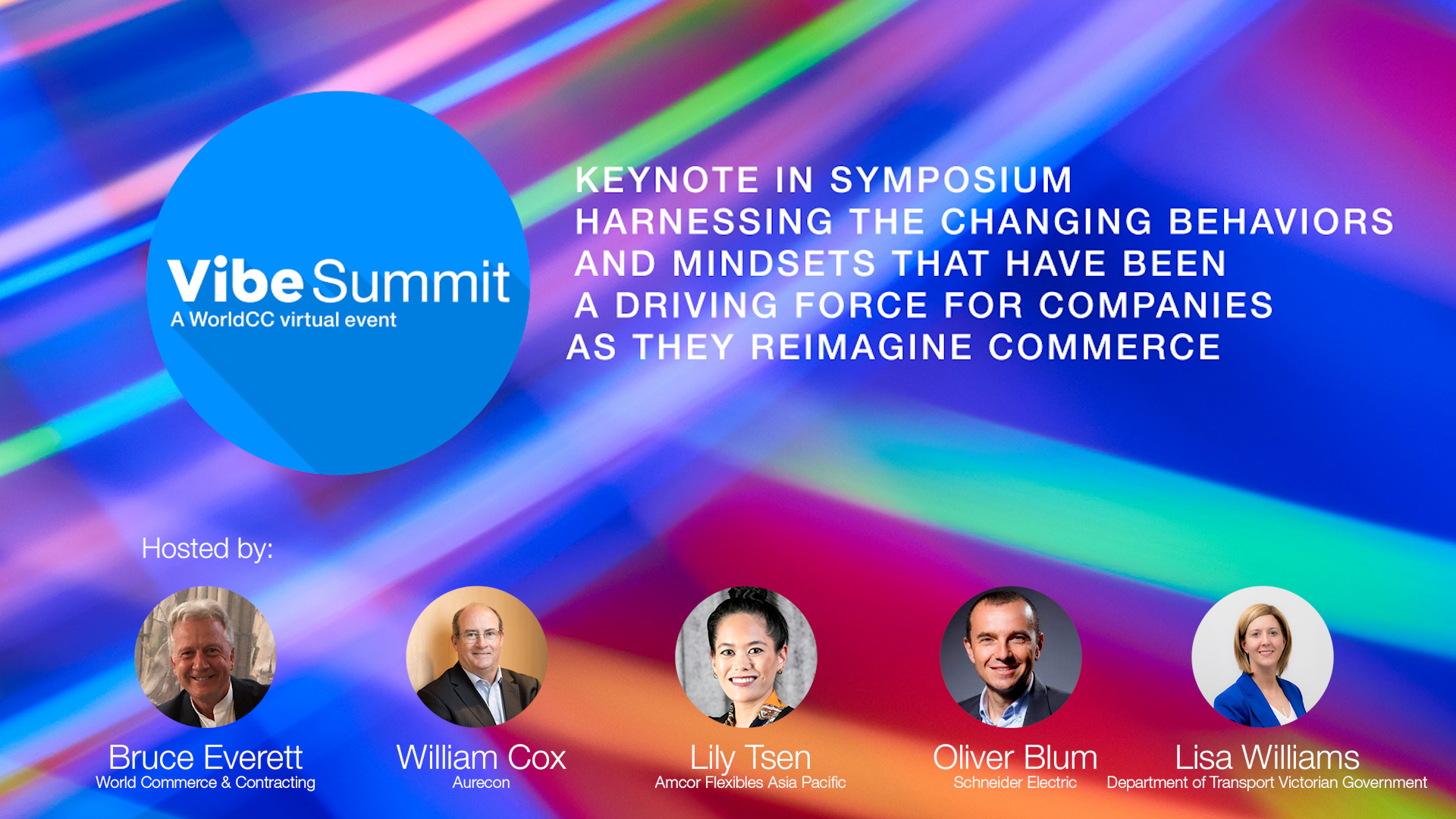 Vibe Summit
A WorldCC virtual event

KEYNOTE IN SYMPOSIUM
HARNESSING THE CHANGING BEHAVIORS AND MINDSETS THAT HAVE BEEN A DRIVING FORCE FOR COMPANIES AS THEY REIMAGINE COMMERCE

Hosted by:

Bruce Everett
World Commerce & Contracting

William Cox
Aurecon

Lily Tsen
Amcor Flexibles Asia Pacific

Oliver Blum
Schneider Electric

Lisa Williams
Department of Transport Victorian Government